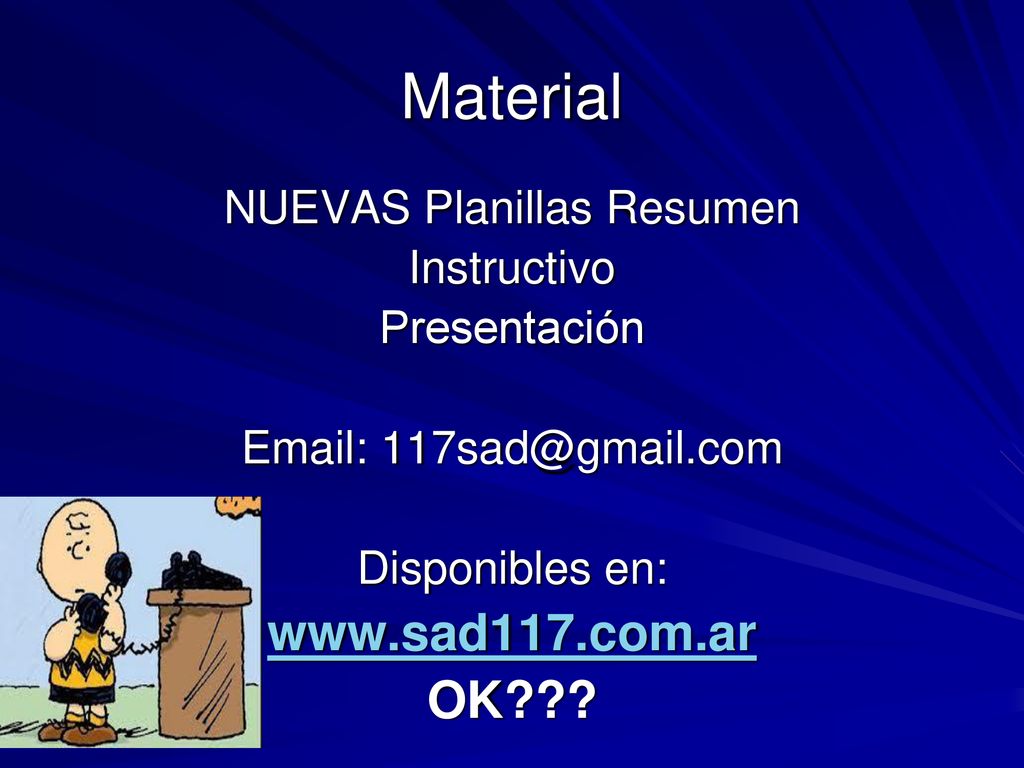 Material

NUEVAS Planillas Resumen
Instructivo
Presentación

Email: 117sad@gmail.com

Disponibles en:
www.sad117.com.ar
OK???